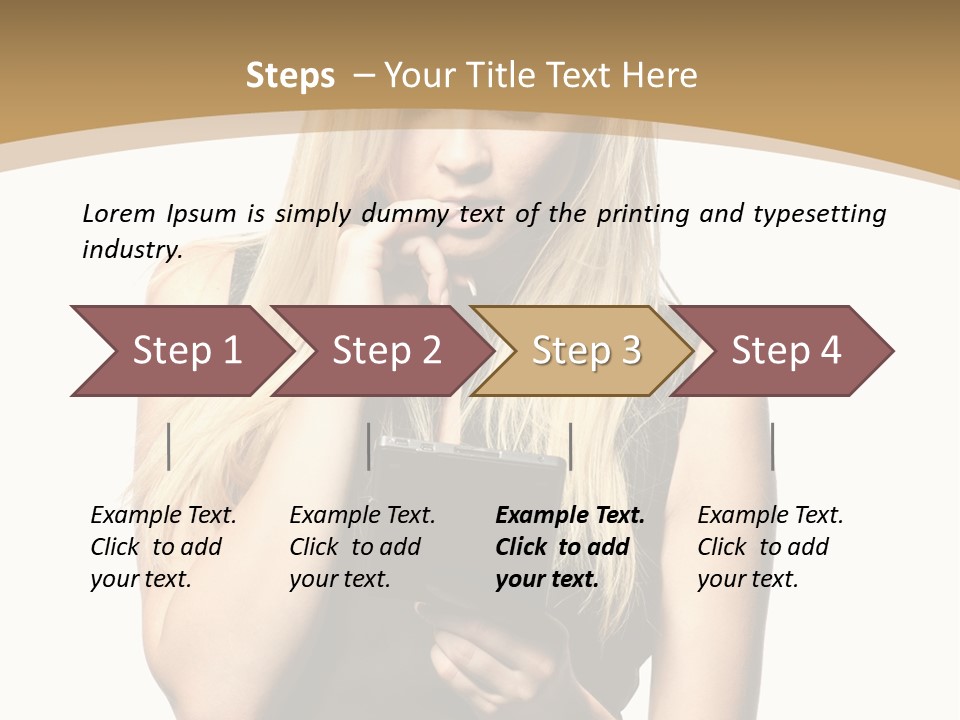 Steps – Your Title Text Here

Lorem Ipsum is simply dummy text of the printing and typesetting industry.

Step 1

Step 2

Step 3

Step 4

Example Text. Click to add your text.

Example Text. Click to add your text.

Example Text. Click to add your text.

Example Text. Click to add your text.